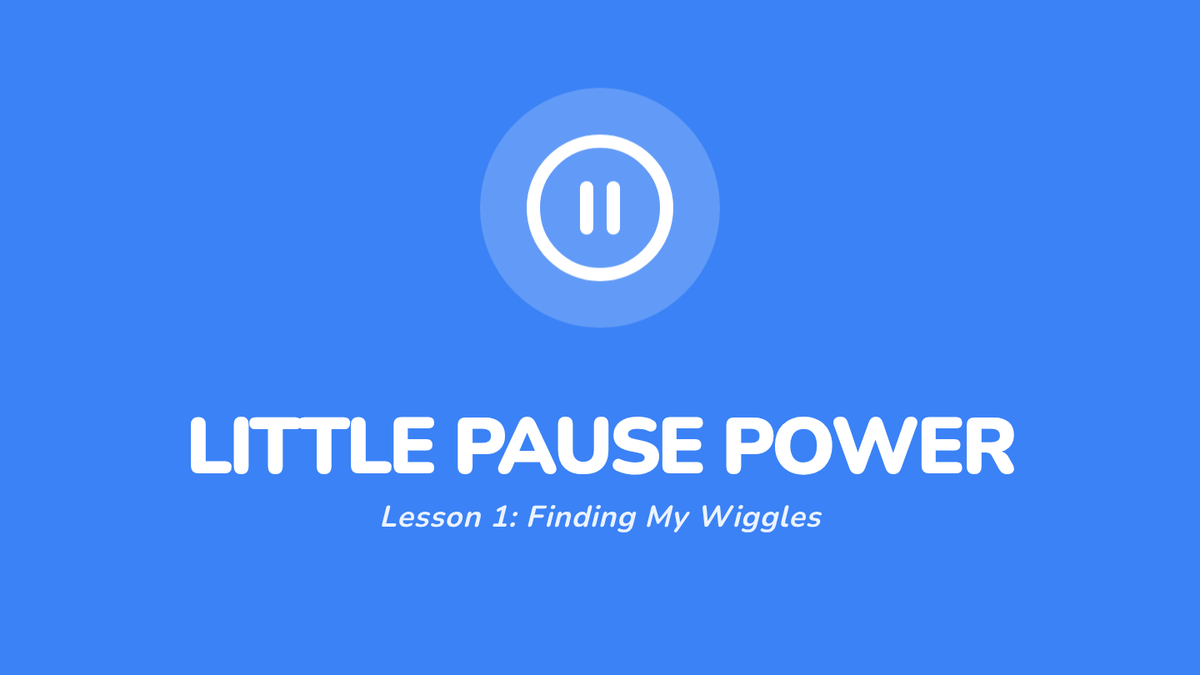 LITTLE PAUSE POWER

Lesson 1: Finding My Wiggles